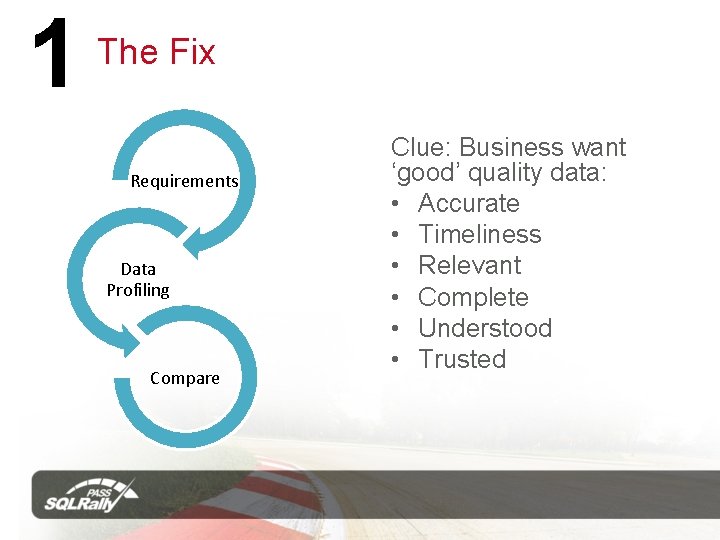 1 The Fix

Requirements

Data Profiling

Compare

Clue: Business want ‘good’ quality data:
• Accurate
• Timeliness
• Relevant
• Complete
• Understood
• Trusted

PASS SQLRally